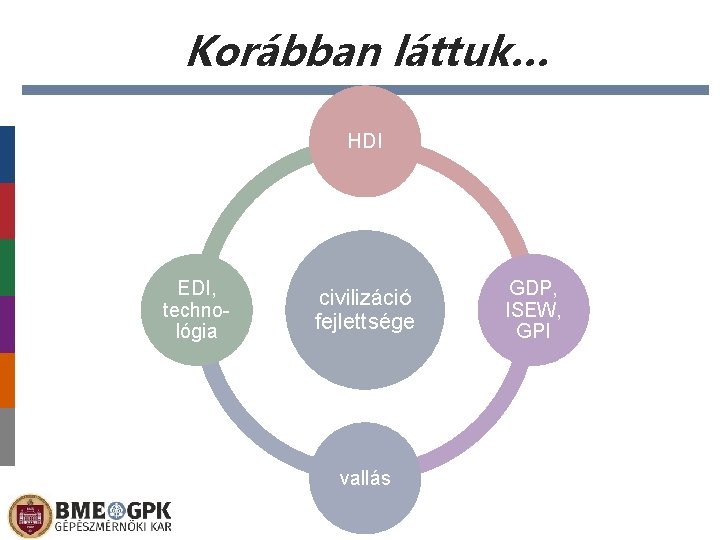 Korábban láttuk…

HDI

EDI, technológia

civilizáció fejlettsége

GDP, ISEW, GPI

vallás

BME GPK
GÉPÉSZMÉRNÖKI KAR